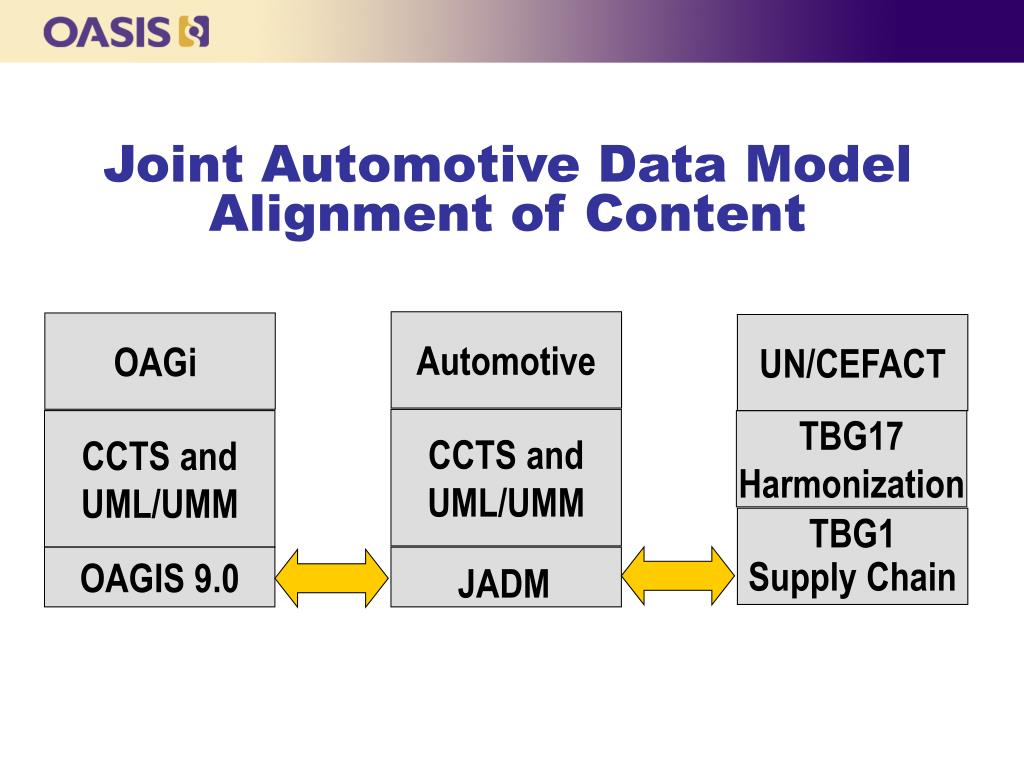 OASIS

Joint Automotive Data Model Alignment of Content

OAGi

CCTS and UML/UMM

OAGIS 9.0

Automotive

CCTS and UML/UMM

JADM

UN/CEFACT

TBG17 Harmonization

TBG1 Supply Chain